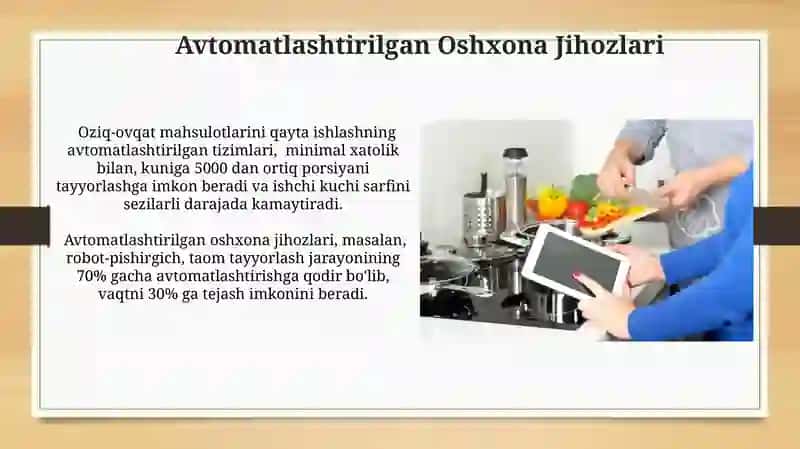 Avtomatlashtirilgan Oshxona Jihozlari

Oziq-ovqat mahsulotlarini qayta ishlashning avtomatlashtirilgan tizimlari, minimal xatolik bilan, kuniga 5000 dan ortiq porsiyani tayyorlashga imkon beradi va ishchi kuchi sarfini sezilarli darajada kamaytiradi.

Avtomatlashtirilgan oshxona jihozlari, masalan, robot-pishirgich, taom tayyorlash jarayonining 70% gacha avtomatlashtirishga qodir bo'lib, vaqtni 30% ga tejash imkonini beradi.